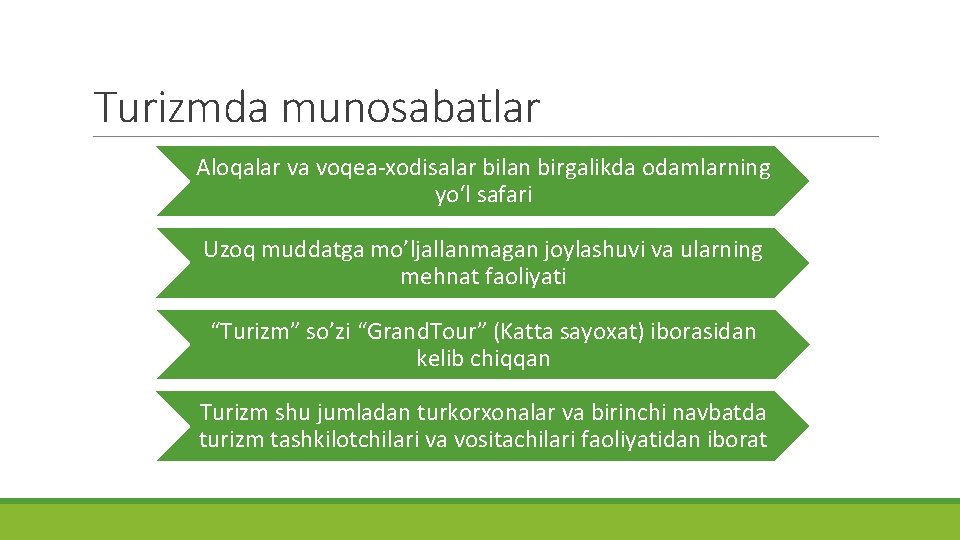 Turizmda munosabatlar

Aloqalar va voqea-xodisalar bilan birgalikda odamlarning yo‘l safari

Uzoq muddatga mo’ljallanmagan joylashuvi va ularning mehnat faoliyati

“Turizm” so’zi “GrandTour” (Katta sayoxat) iborasidan kelib chiqqan

Turizm shu jumladan turkorxonalar va birinchi navbatda turizm tashkilotchilari va vositachilari faoliyatidan iborat